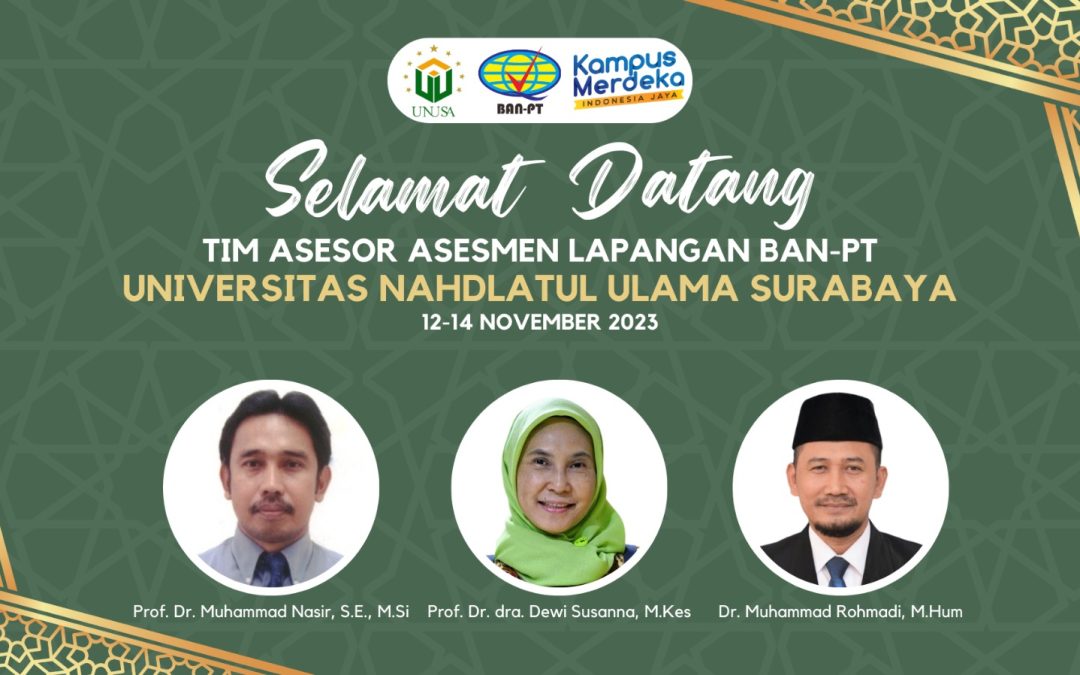 UNUSA

BAN-PT

Kampus Merdeka
INDONESIA JAYA

Selamat Datang

TIM ASESOR ASESMEN LAPANGAN BAN-PT
UNIVERSITAS NAHDLATUL ULAMA SURABAYA
12-14 NOVEMBER 2023

Prof. Dr. Muhammad Nasir, S.E., M.Si

Prof. Dr. dra. Dewi Susanna, M.Kes

Dr. Muhammad Rohmadi, M.Hum